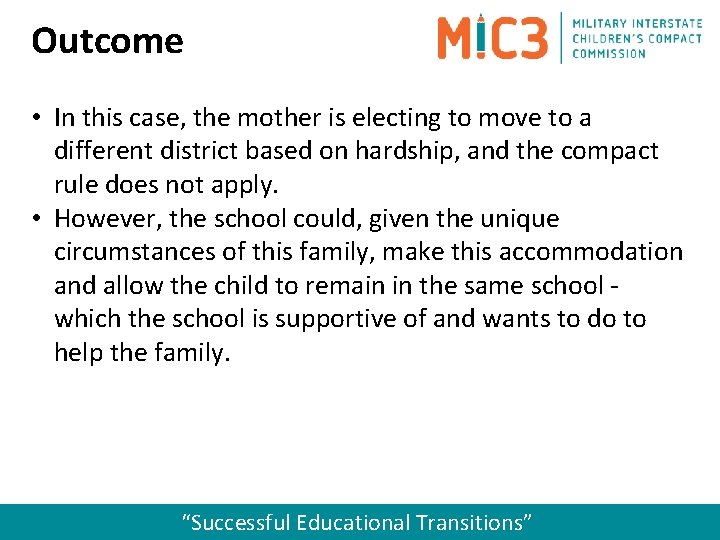 Outcome

MIC3 MILITARY INTERSTATE CHILDREN'S COMPACT COMMISSION

• In this case, the mother is electing to move to a different district based on hardship, and the compact rule does not apply.
• However, the school could, given the unique circumstances of this family, make this accommodation and allow the child to remain in the same school - which the school is supportive of and wants to do to help the family.

"Successful Educational Transitions"